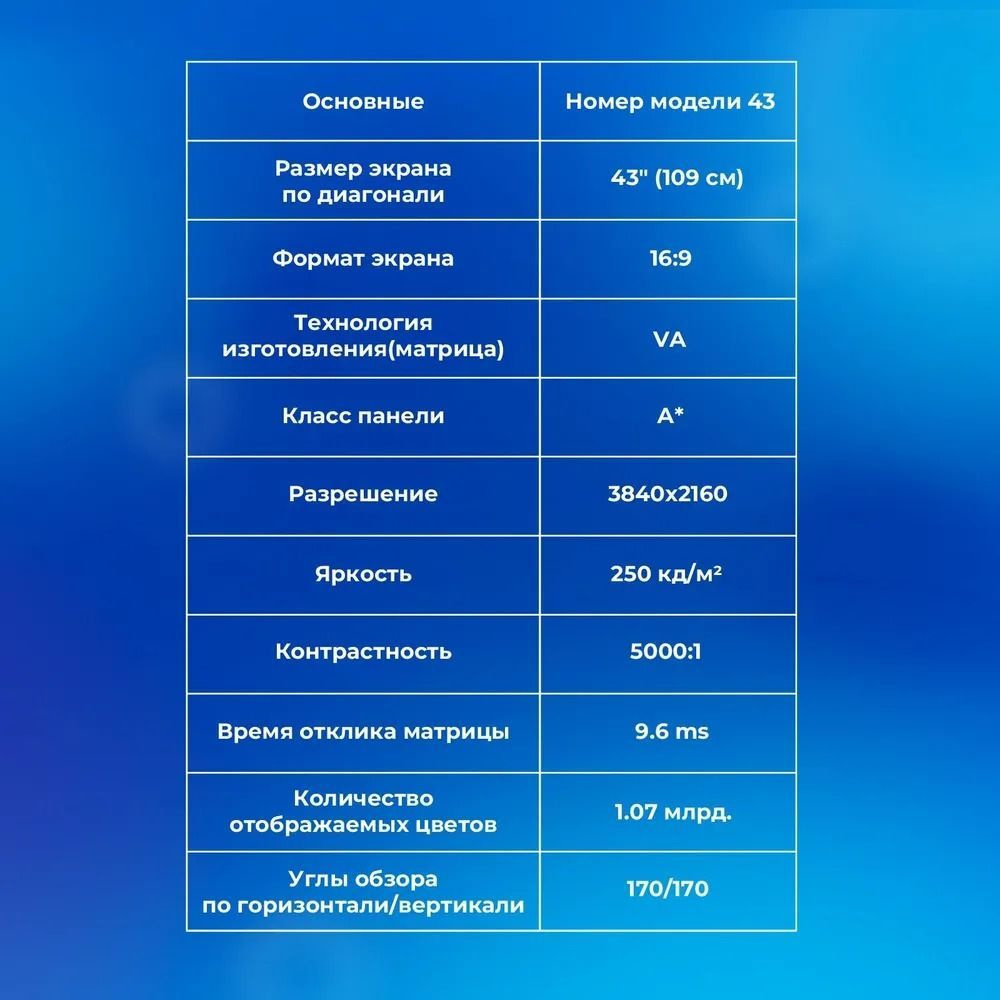 | Основные | Номер модели 43 |
|---|---|
| Размер экрана по диагонали | 43" (109 см) |
| Формат экрана | 16:9 |
| Технология изготовления(матрица) | VA |
| Класс панели | A* |
| Разрешение | 3840x2160 |
| Яркость | 250 кд/м² |
| Контрастность | 5000:1 |
| Время отклика матрицы | 9.6 ms |
| Количество отображаемых цветов | 1.07 млрд. |
| Углы обзора по горизонтали/вертикали | 170/170 |